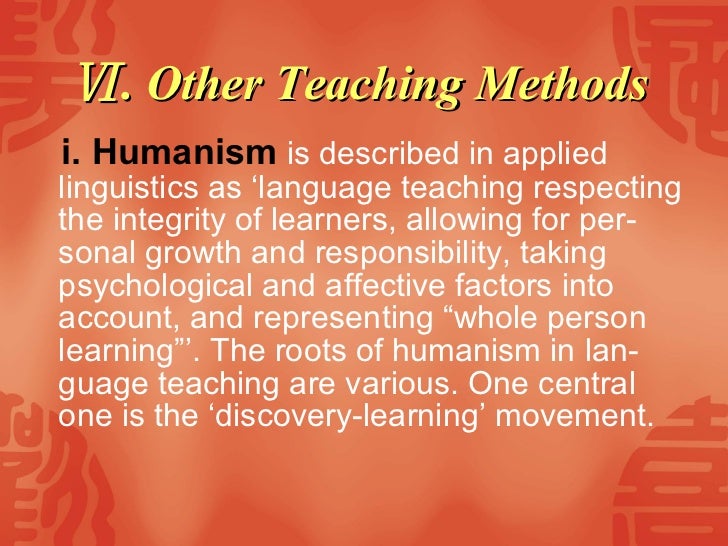 Ⅵ. Other Teaching Methods

i. Humanism is described in applied linguistics as ‘language teaching respecting the integrity of learners, allowing for personal growth and responsibility, taking psychological and affective factors into account, and representing “whole person learning”’. The roots of humanism in language teaching are various. One central one is the ‘discovery-learning’ movement.